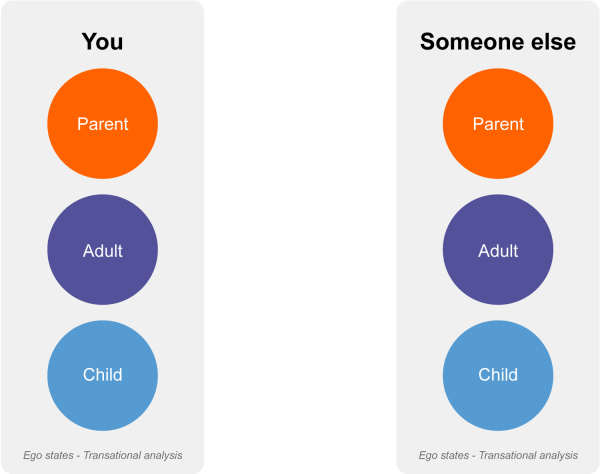 You

Parent

Adult

Child

Ego states - Transational analysis

Someone else

Parent

Adult

Child

Ego states - Transational analysis